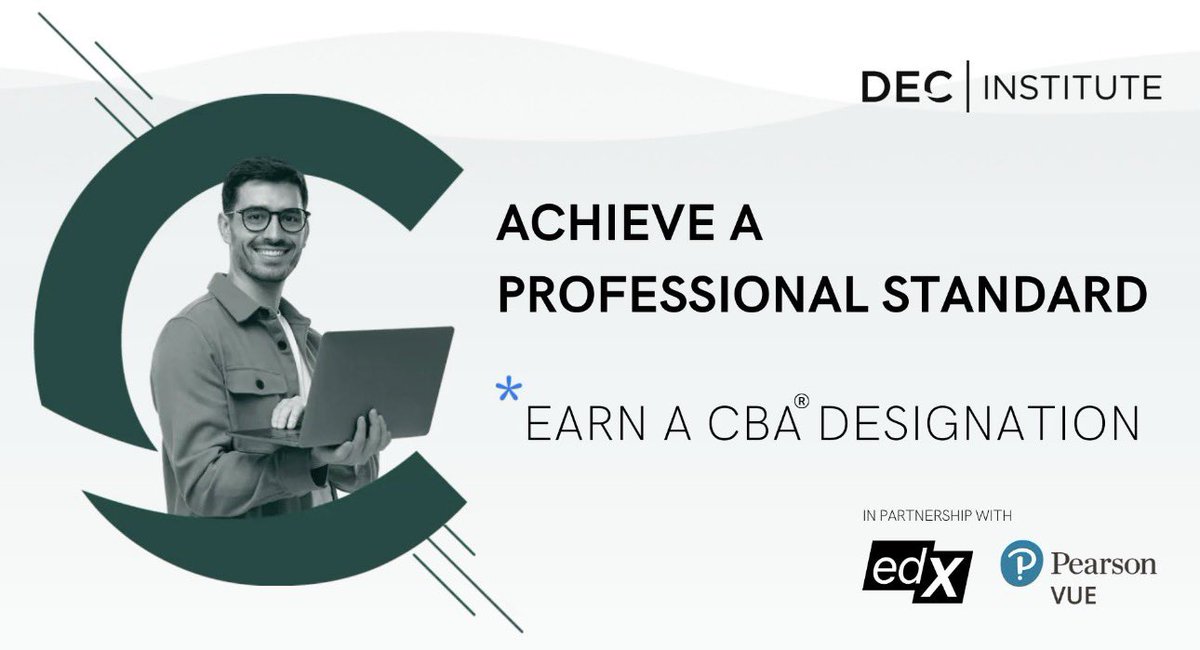 DEC | INSTITUTE

ACHIEVE A PROFESSIONAL STANDARD

*EARN A CBA® DESIGNATION

IN PARTNERSHIP WITH

edX

Pearson VUE